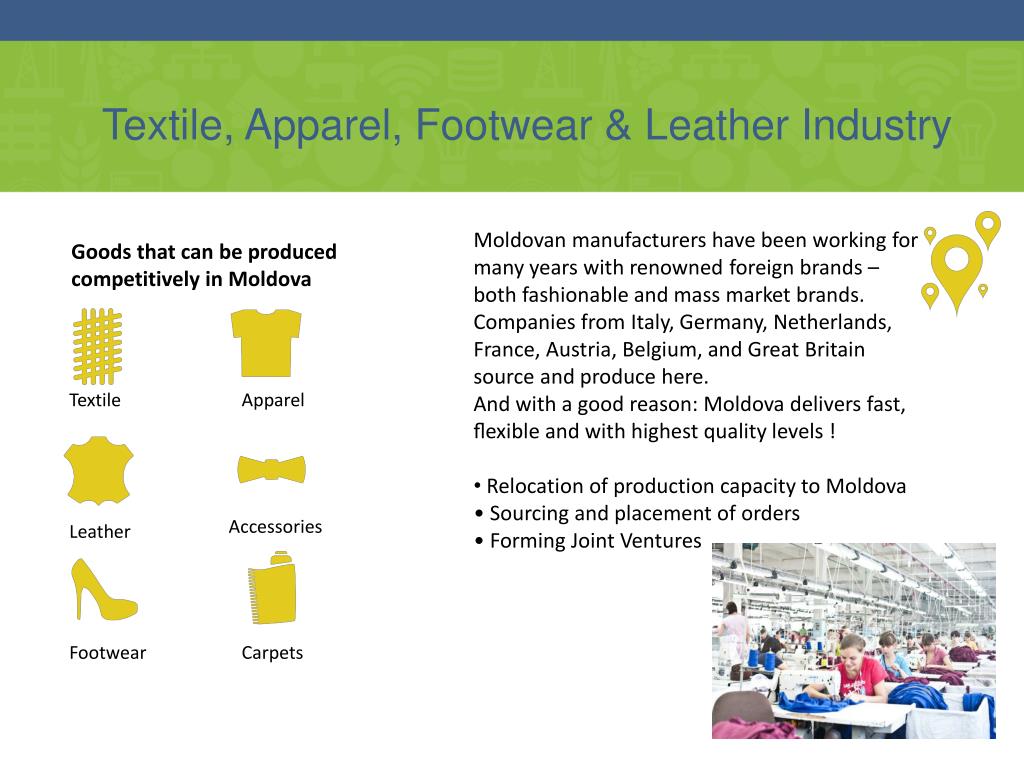 Textile, Apparel, Footwear & Leather Industry

Goods that can be produced competitively in Moldova

Textile

Apparel

Leather

Accessories

Footwear

Carpets

Moldovan manufacturers have been working for many years with renowned foreign brands – both fashionable and mass market brands. Companies from Italy, Germany, Netherlands, France, Austria, Belgium, and Great Britain source and produce here.
And with a good reason: Moldova delivers fast, flexible and with highest quality levels !

• Relocation of production capacity to Moldova
• Sourcing and placement of orders
• Forming Joint Ventures